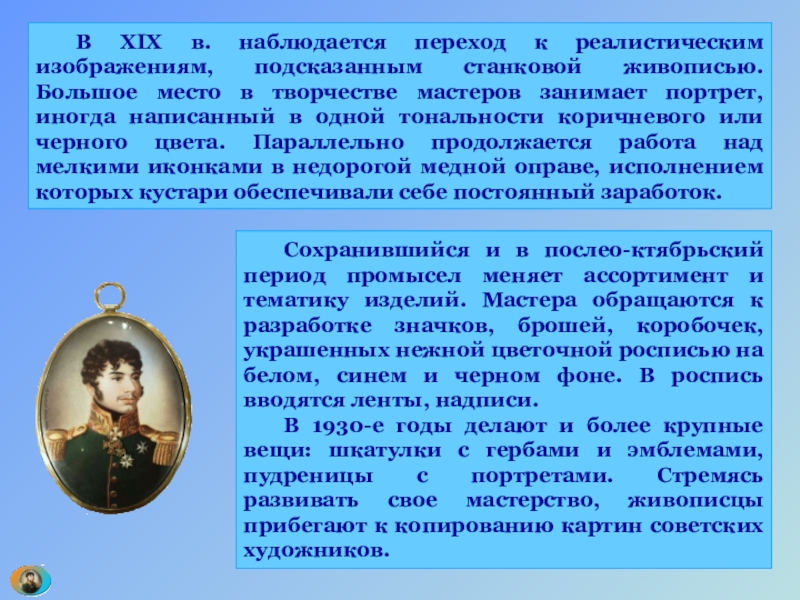 В XIX в. наблюдается переход к реалистическим изображениям, подсказанным станковой живописью. Большое место в творчестве мастеров занимает портрет, иногда написанный в одной тональности коричневого или черного цвета. Параллельно продолжается работа над мелкими иконками в недорогой медной оправе, исполнением которых кустари обеспечивали себе постоянный заработок.

Сохранившийся и в послео-ктябрьский период промысел меняет ассортимент и тематику изделий. Мастера обращаются к разработке значков, брошей, коробочек, украшенных нежной цветочной росписью на белом, синем и черном фоне. В роспись вводятся ленты, надписи.

В 1930-е годы делают и более крупные вещи: шкатулки с гербами и эмблемами, пудреницы с портретами. Стремясь развивать свое мастерство, живописцы прибегают к копированию картин советских художников.